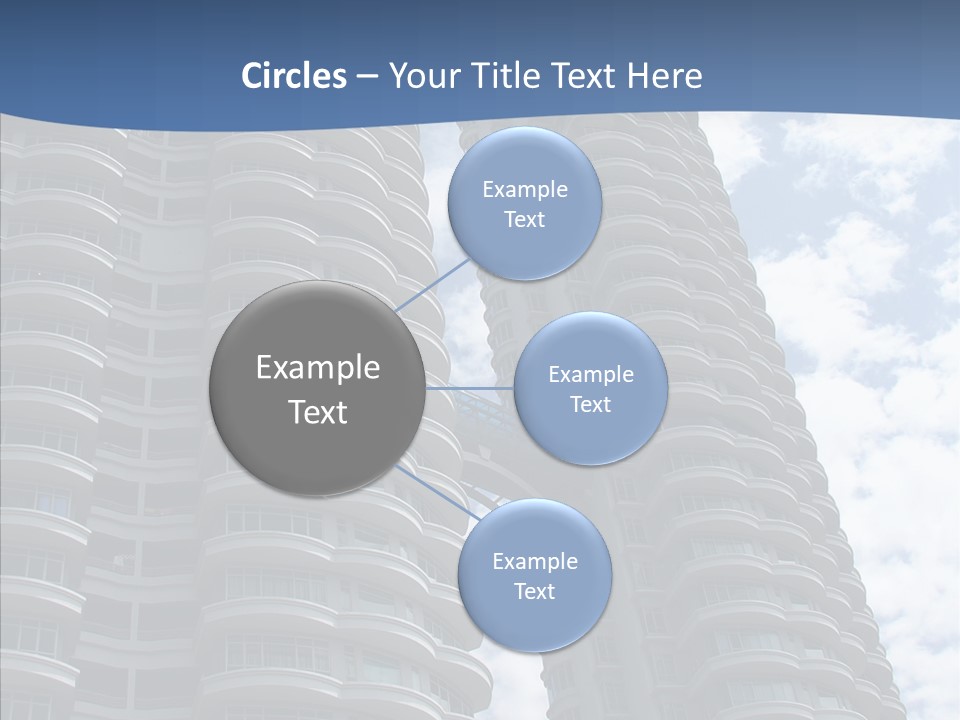 Circles – Your Title Text Here

Example Text

Example Text

Example Text

Example Text